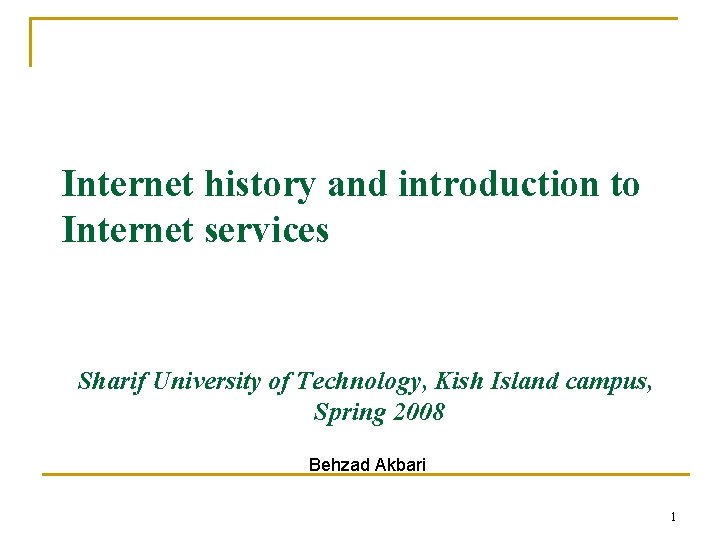 Internet history and introduction to Internet services

Sharif University of Technology, Kish Island campus, Spring 2008

Behzad Akbari

1